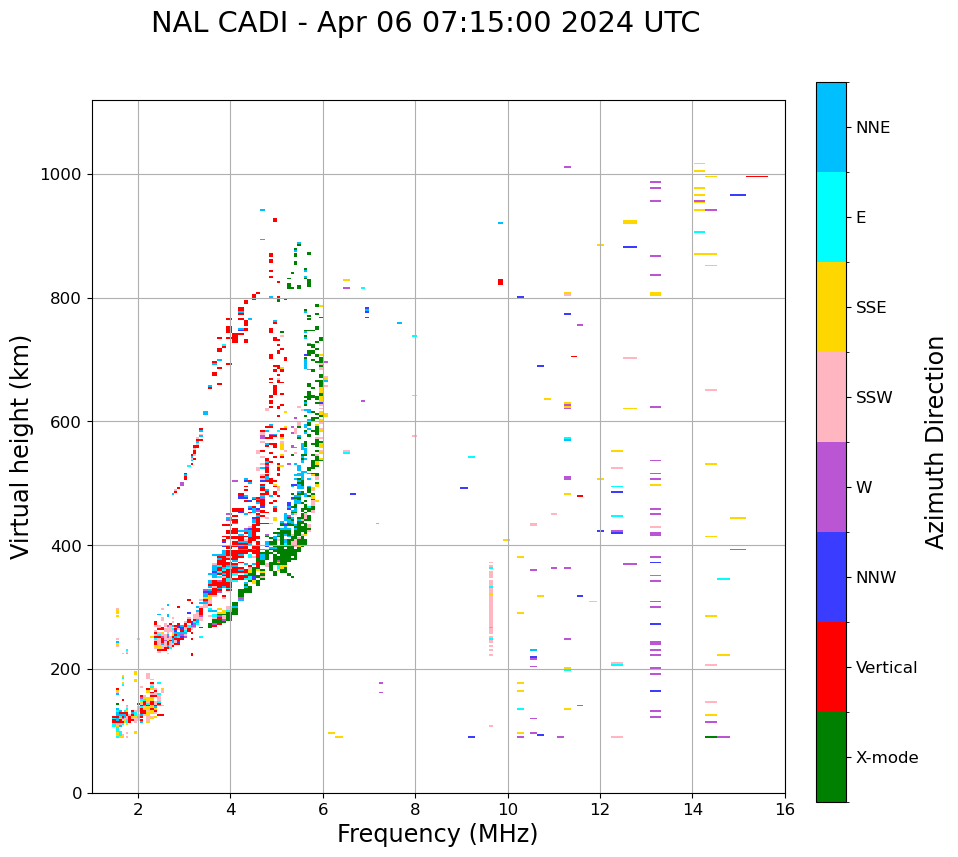 NAL CADI - Apr 06 07:15:00 2024 UTC

Virtual height (km)

1000
800
600
400
200
0

2
4
6
8
10
12
14
16

Frequency (MHz)

NNE
E
SSE
SSW
W
NNW
Vertical
X-mode

Azimuth Direction